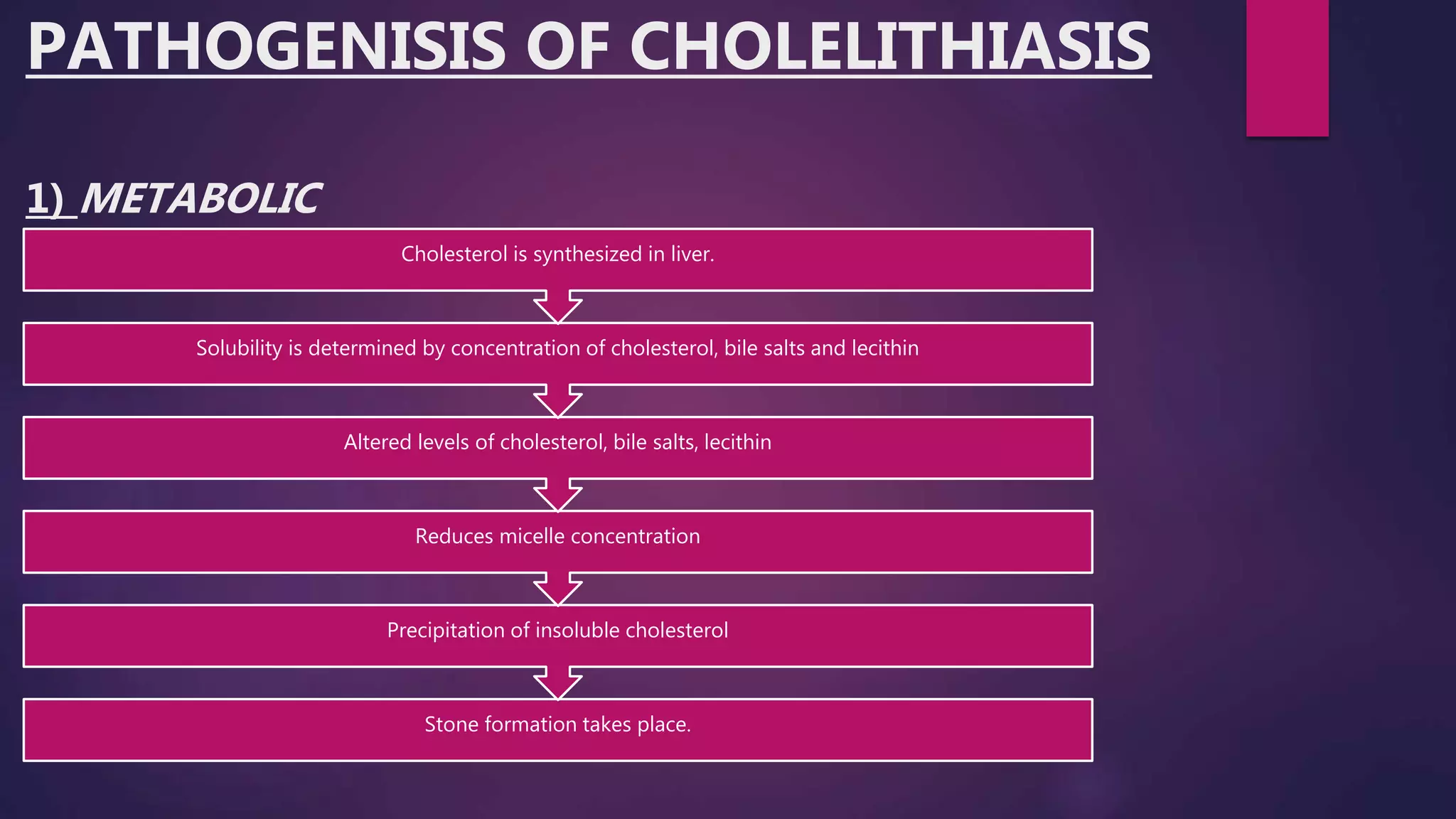 PATHOGENISIS OF CHOLELITHIASIS

1) METABOLIC

Cholesterol is synthesized in liver.

Solubility is determined by concentration of cholesterol, bile salts and lecithin

Altered levels of cholesterol, bile salts, lecithin

Reduces micelle concentration

Precipitation of insoluble cholesterol

Stone formation takes place.